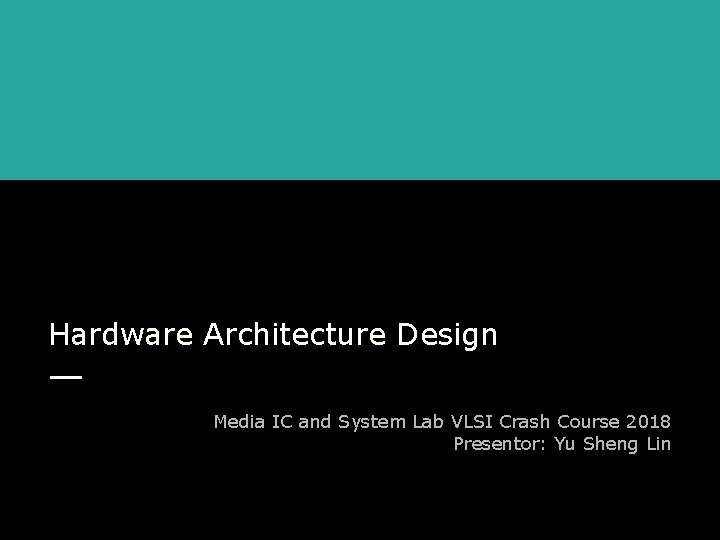 Hardware Architecture Design

Media IC and System Lab VLSI Crash Course 2018
Presentor: Yu Sheng Lin